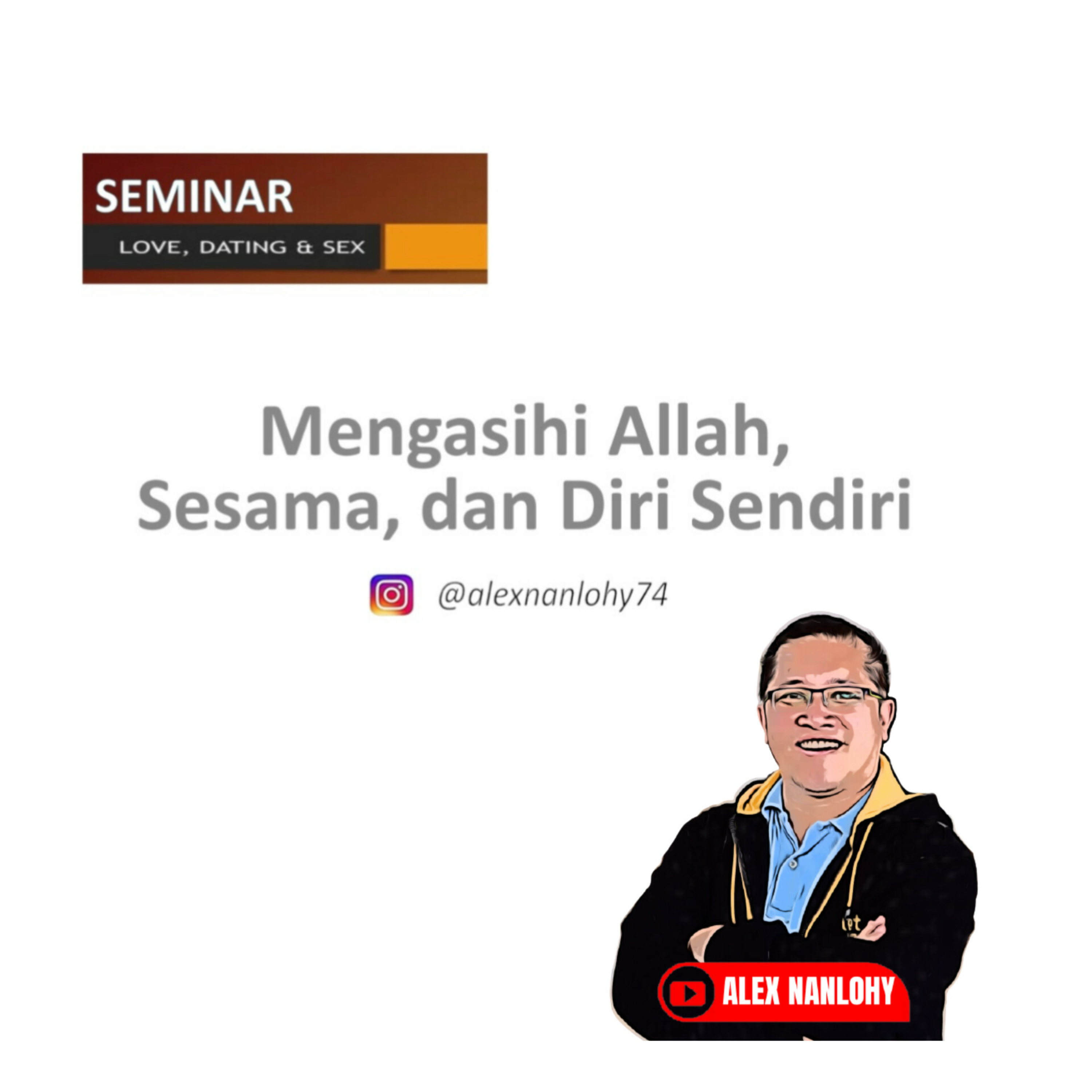 SEMINAR

LOVE, DATING & SEX

Mengasihi Allah,
Sesama, dan Diri Sendiri

@alexnanlohy74

ALEX NANLOHY